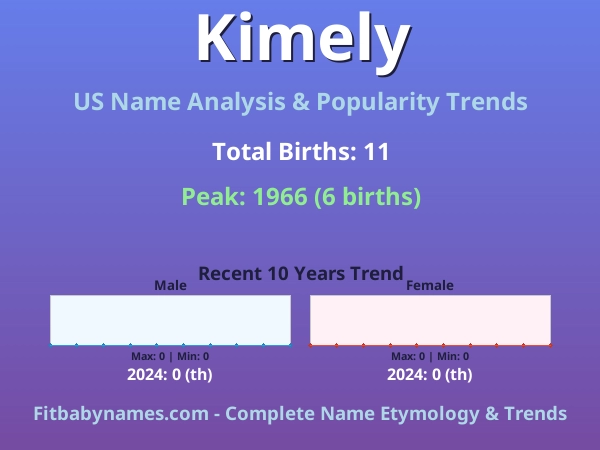 Kimely

US Name Analysis & Popularity Trends

Total Births: 11

Peak: 1966 (6 births)

Recent 10 Years Trend

Male

Max: 0 | Min: 0

2024: 0 (th)

Female

Max: 0 | Min: 0

2024: 0 (th)

Fitbabynames.com - Complete Name Etymology & Trends